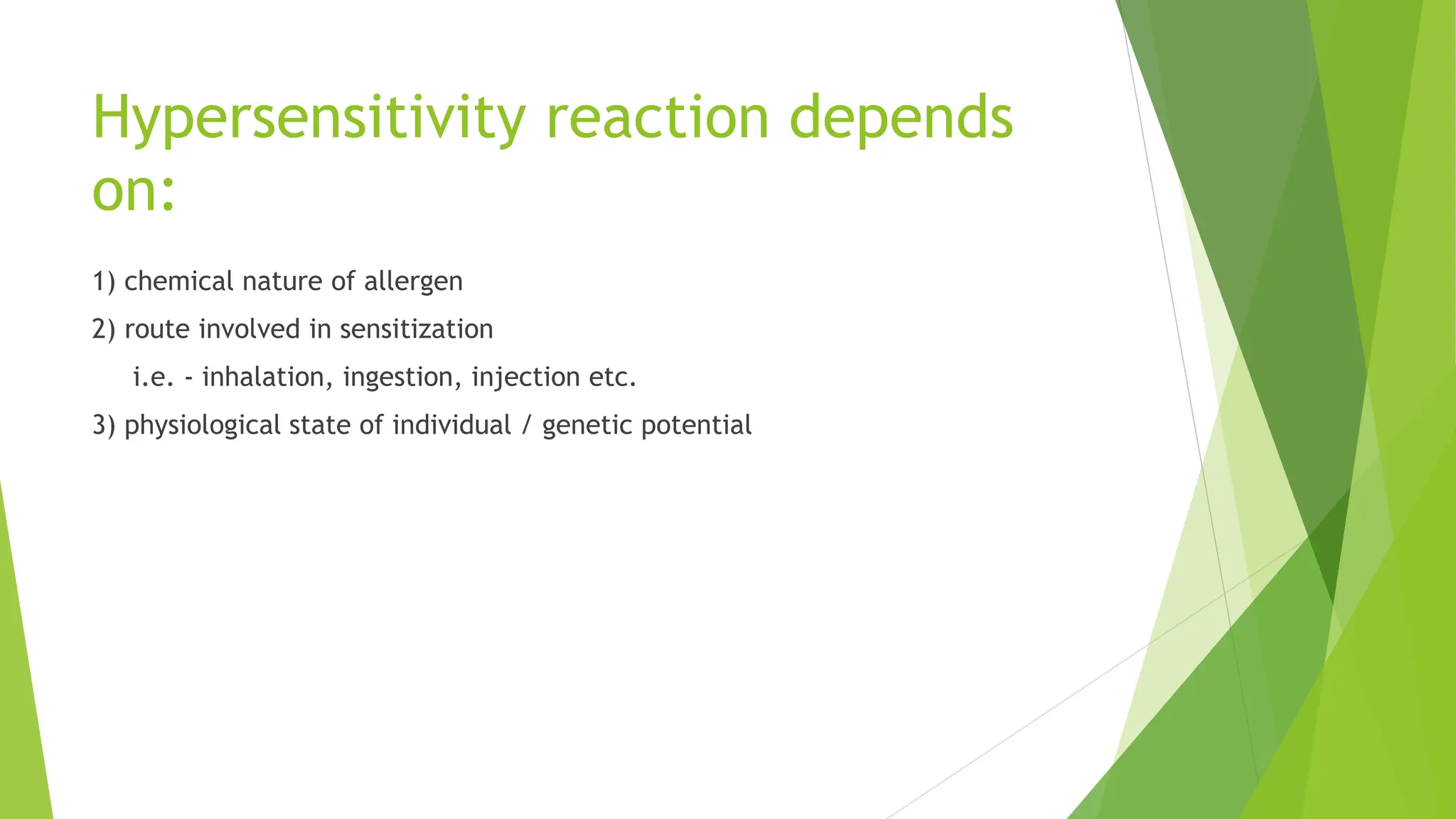 Hypersensitivity reaction depends on:

1) chemical nature of allergen

2) route involved in sensitization

i.e. - inhalation, ingestion, injection etc.

3) physiological state of individual / genetic potential